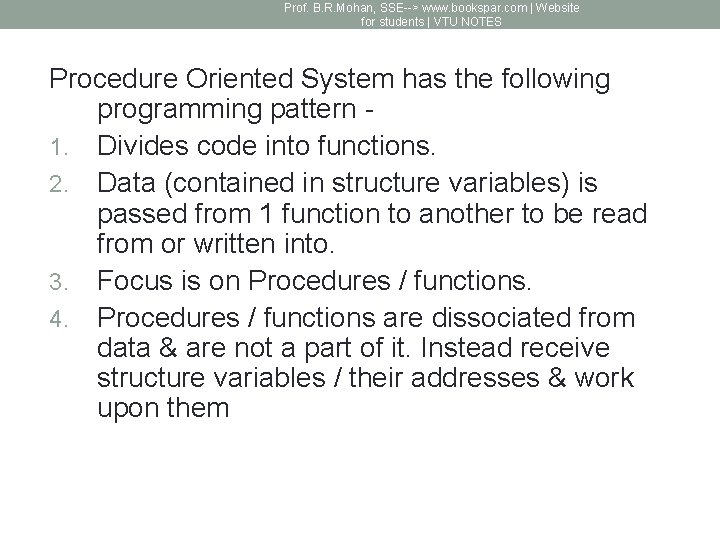 Prof. B.R.Mohan, SSE--> www.bookspar.com | Website for students | VTU NOTES

Procedure Oriented System has the following programming pattern -

1. Divides code into functions.
2. Data (contained in structure variables) is passed from 1 function to another to be read from or written into.
3. Focus is on Procedures / functions.
4. Procedures / functions are dissociated from data & are not a part of it. Instead receive structure variables / their addresses & work upon them